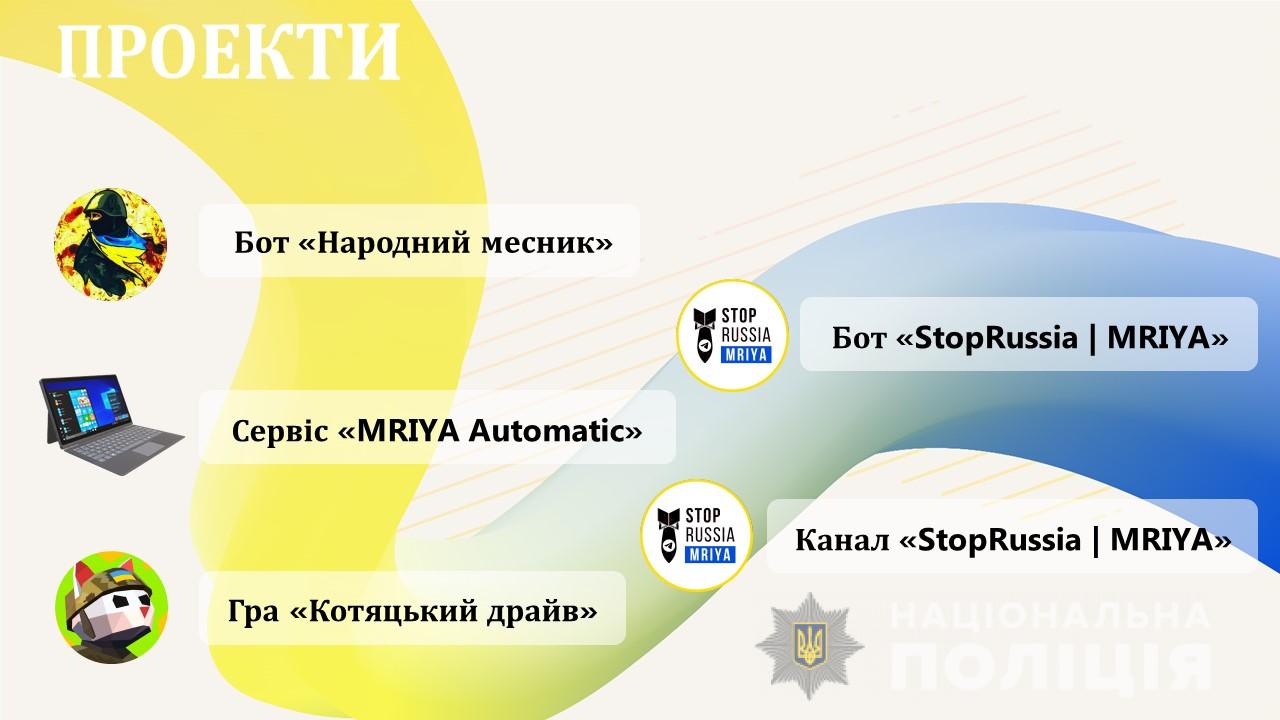 ПРОЕКТИ

Бот «Народний месник»

STOP RUSSIA MRIYA

Бот «StopRussia | MRIYA»

Сервіс «MRIYA Automatic»

STOP RUSSIA MRIYA

Канал «StopRussia | MRIYA»

Гра «Котяцький драйв»

НАЦІОНАЛЬНА ПОЛІЦІЯ